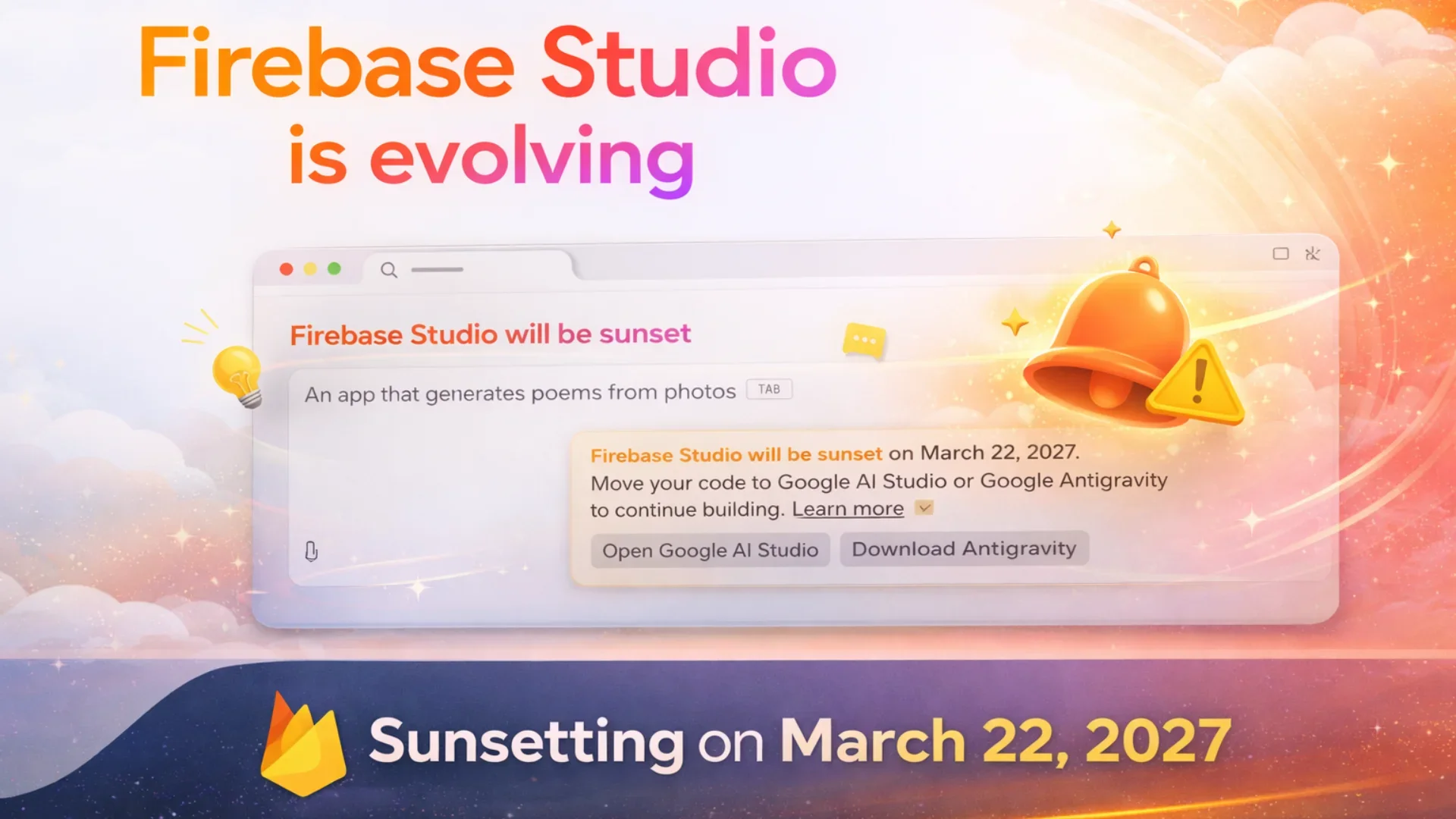 Firebase Studio is evolving

Firebase Studio will be sunset

An app that generates poems from photos TAB

Firebase Studio will be sunset on March 22, 2027. Move your code to Google AI Studio or Google Antigravity to continue building. Learn more

Open Google AI Studio

Download Antigravity

Sunsetting on March 22, 2027